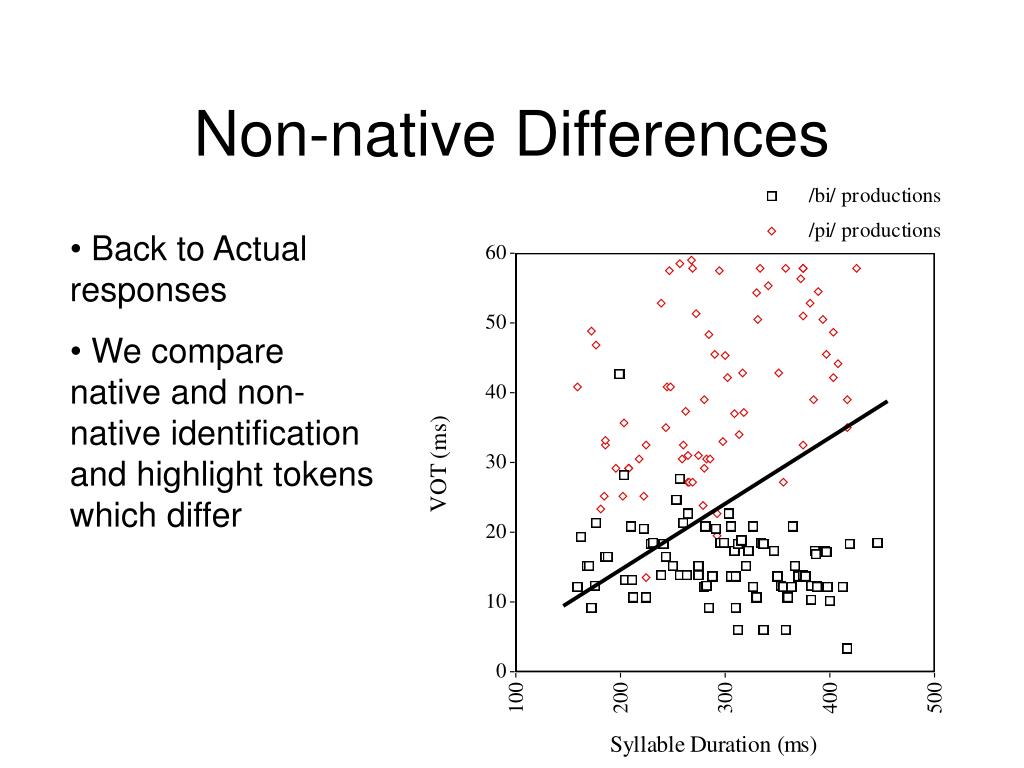 Non-native Differences

• Back to Actual responses

• We compare native and non-native identification and highlight tokens which differ

/bi/ productions
/pi/ productions

VOT (ms)

60
50
40
30
20
10
0

100
200
300
400
500

Syllable Duration (ms)